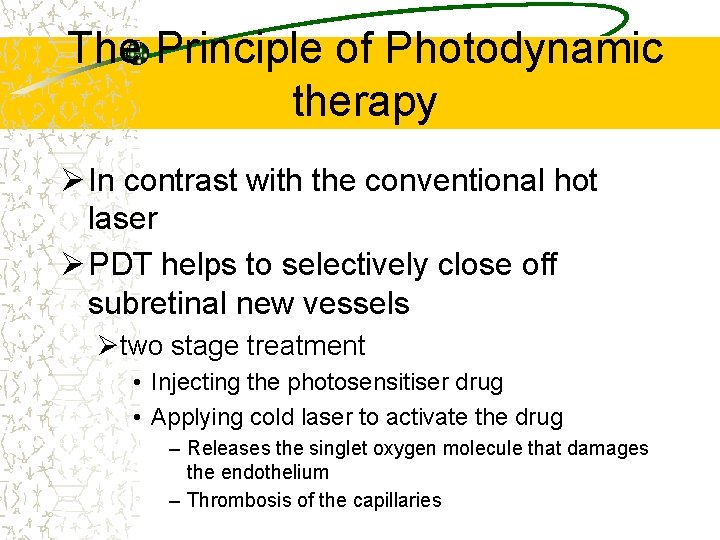 The Principle of Photodynamic therapy

➢ In contrast with the conventional hot laser

➢ PDT helps to selectively close off subretinal new vessels

➢ two stage treatment

• Injecting the photosensitiser drug

• Applying cold laser to activate the drug

– Releases the singlet oxygen molecule that damages the endothelium

– Thrombosis of the capillaries